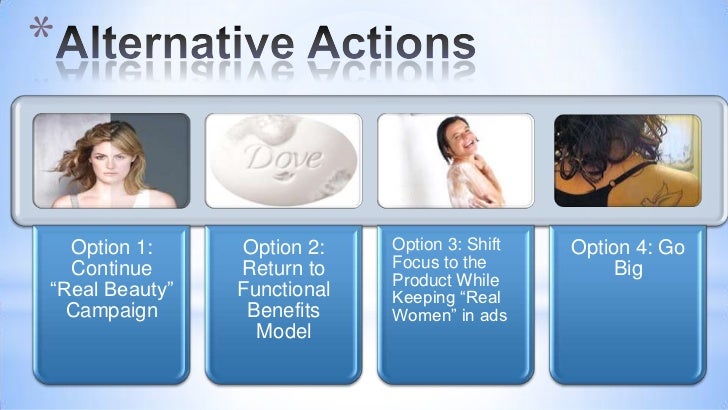 *Alternative Actions

Dove

Option 1: Continue "Real Beauty" Campaign

Option 2: Return to Functional Benefits Model

Option 3: Shift Focus to the Product While Keeping "Real Women" in ads

Option 4: Go Big